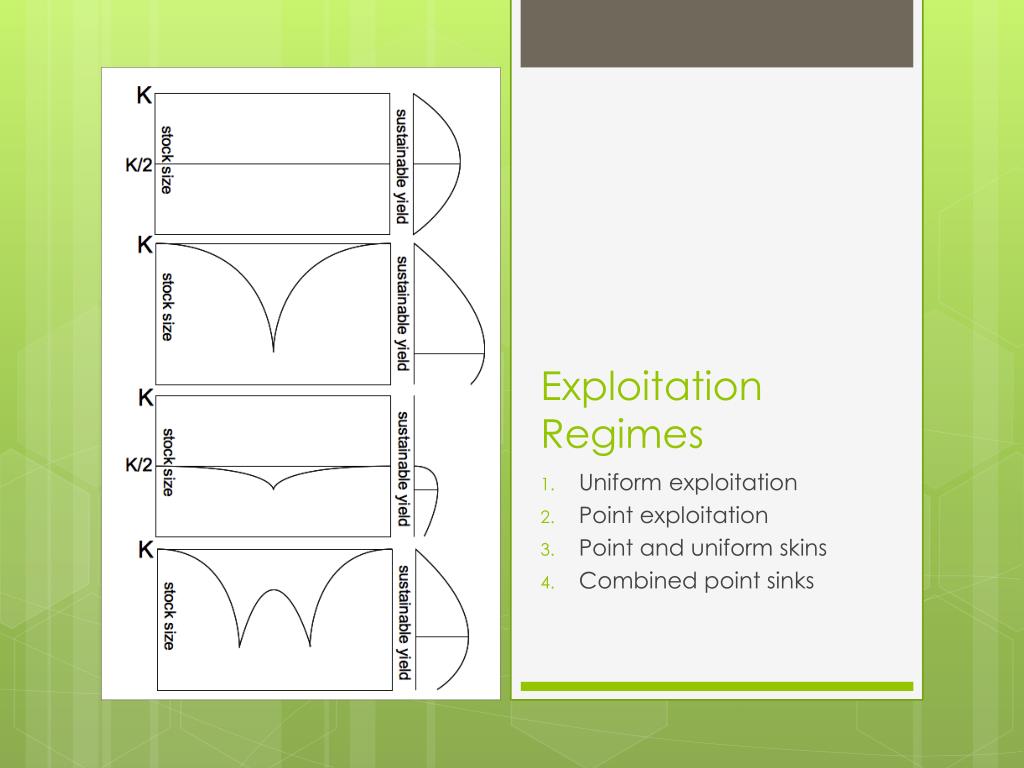 K
K/2
stock size
sustainable yield

K
stock size
sustainable yield

K
K/2
stock size
sustainable yield

K
stock size
sustainable yield

Exploitation Regimes

1. Uniform exploitation
2. Point exploitation
3. Point and uniform skins
4. Combined point sinks